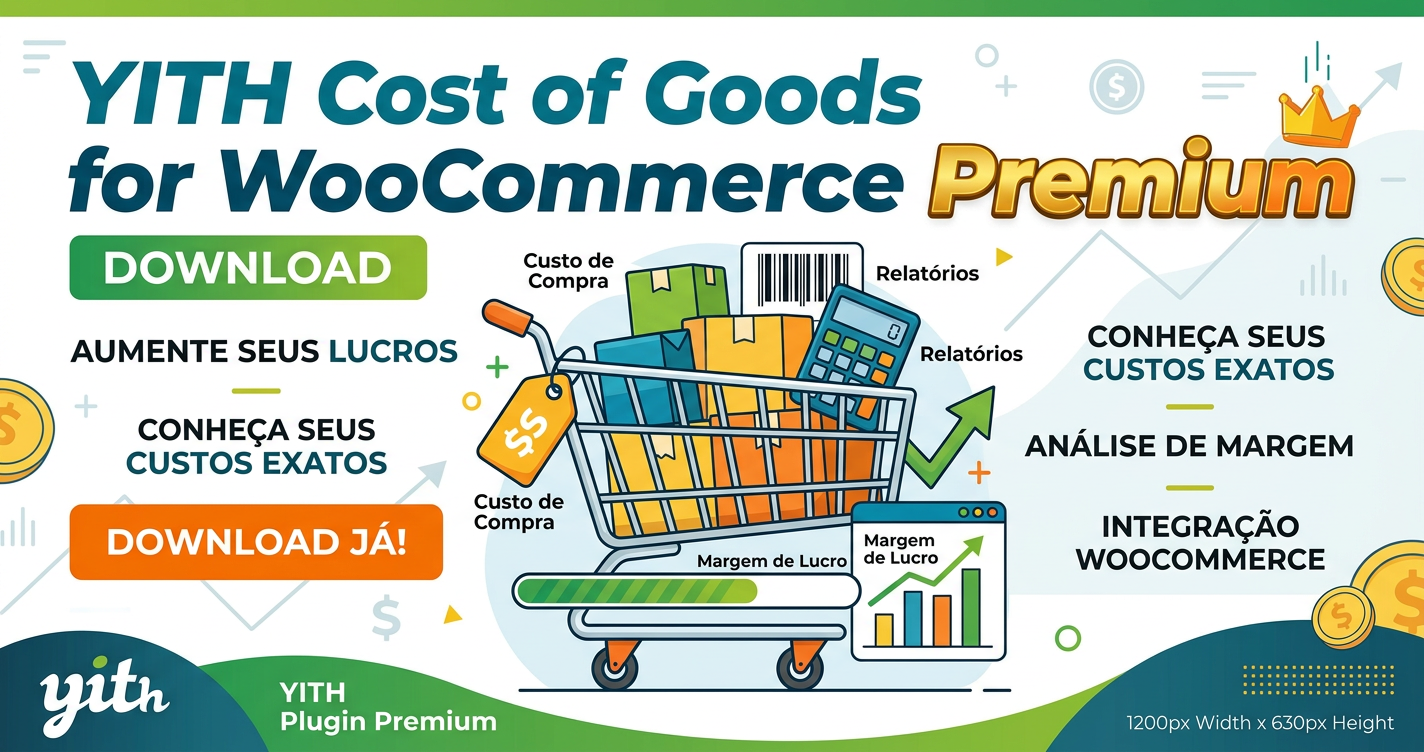 YITH Cost of Goods for WooCommerce Premium

DOWNLOAD

AUMENTE SEUS LUCROS

CONHEÇA SEUS CUSTOS EXATOS

DOWNLOAD JÁ!

Custo de Compra

Relatórios

Relatórios

$$

Custo de Compra

Margem de Lucro

Margem de Lucro

CONHEÇA SEUS CUSTOS EXATOS

ANÁLISE DE MARGEM

INTEGRAÇÃO WOOCOMMERCE

yith

YITH Plugin Premium

1200px Width x 630px Height